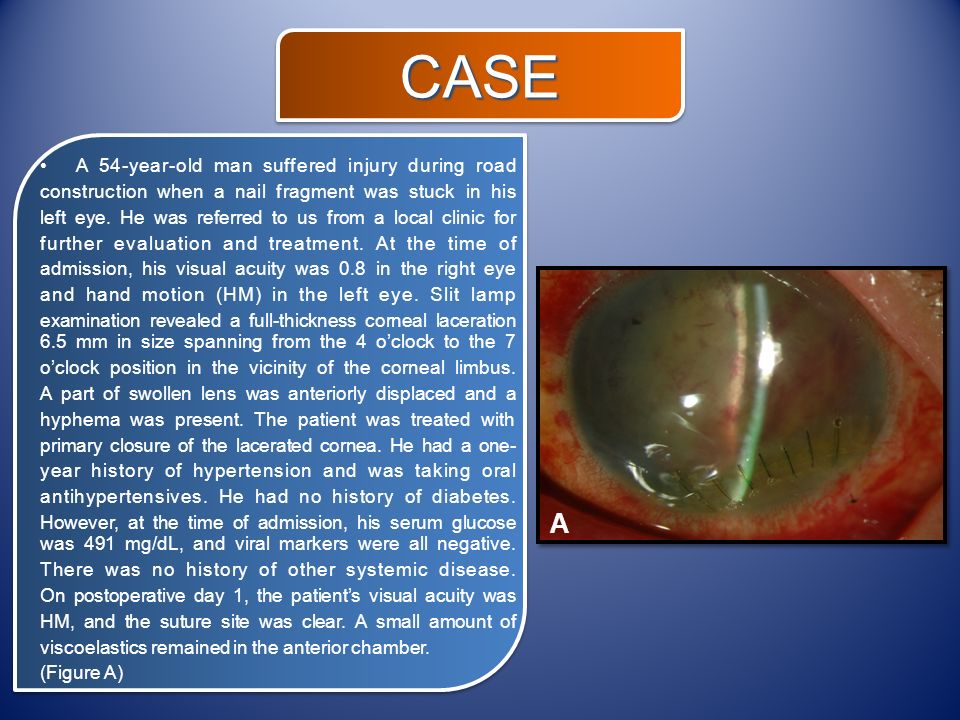 CASE

• A 54-year-old man suffered injury during road construction when a nail fragment was stuck in his left eye. He was referred to us from a local clinic for further evaluation and treatment. At the time of admission, his visual acuity was 0.8 in the right eye and hand motion (HM) in the left eye. Slit lamp examination revealed a full-thickness corneal laceration 6.5 mm in size spanning from the 4 o'clock to the 7 o'clock position in the vicinity of the corneal limbus. A part of swollen lens was anteriorly displaced and a hyphema was present. The patient was treated with primary closure of the lacerated cornea. He had a one-year history of hypertension and was taking oral antihypertensives. He had no history of diabetes. However, at the time of admission, his serum glucose was 491 mg/dL, and viral markers were all negative. There was no history of other systemic disease. On postoperative day 1, the patient's visual acuity was HM, and the suture site was clear. A small amount of viscoelastics remained in the anterior chamber. (Figure A)

A